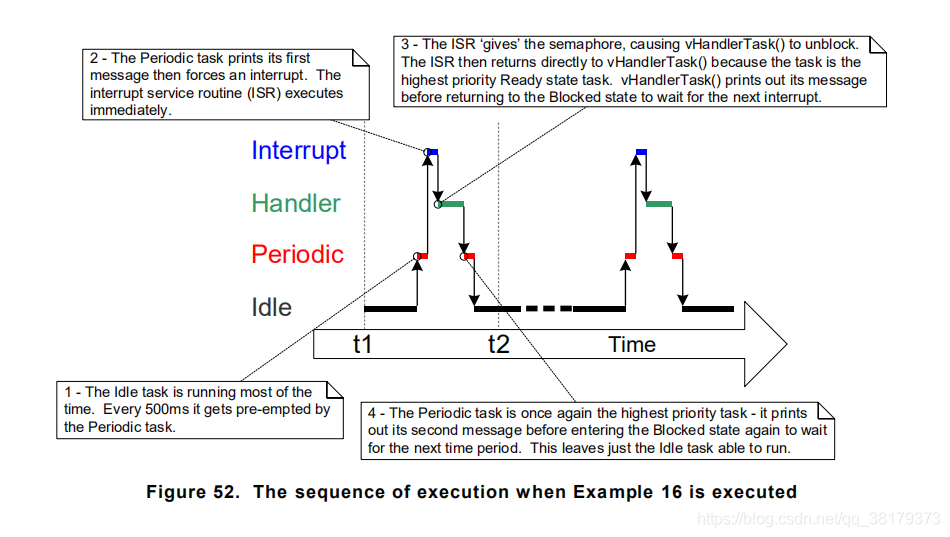 2 - The Periodic task prints its first message then forces an interrupt. The interrupt service routine (ISR) executes immediately.

3 - The ISR 'gives' the semaphore, causing vHandlerTask() to unblock. The ISR then returns directly to vHandlerTask() because the task is the highest priority Ready state task. vHandlerTask() prints out its message before returning to the Blocked state to wait for the next interrupt.

Interrupt

Handler

Periodic

Idle

t1

t2

Time

1 - The Idle task is running most of the time. Every 500ms it gets pre-empted by the Periodic task.

4 - The Periodic task is once again the highest priority task - it prints out its second message before entering the Blocked state again to wait for the next time period. This leaves just the Idle task able to run.

Figure 52. The sequence of execution when Example 16 is executed

https://blog.csdn.net/qq_38179373